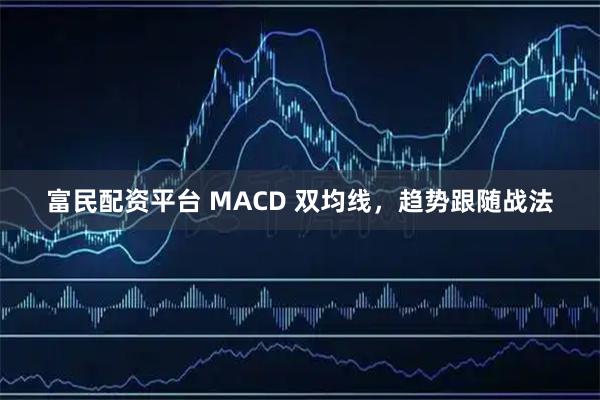 富民配资平台 MACD 双均线，趋势跟随战法